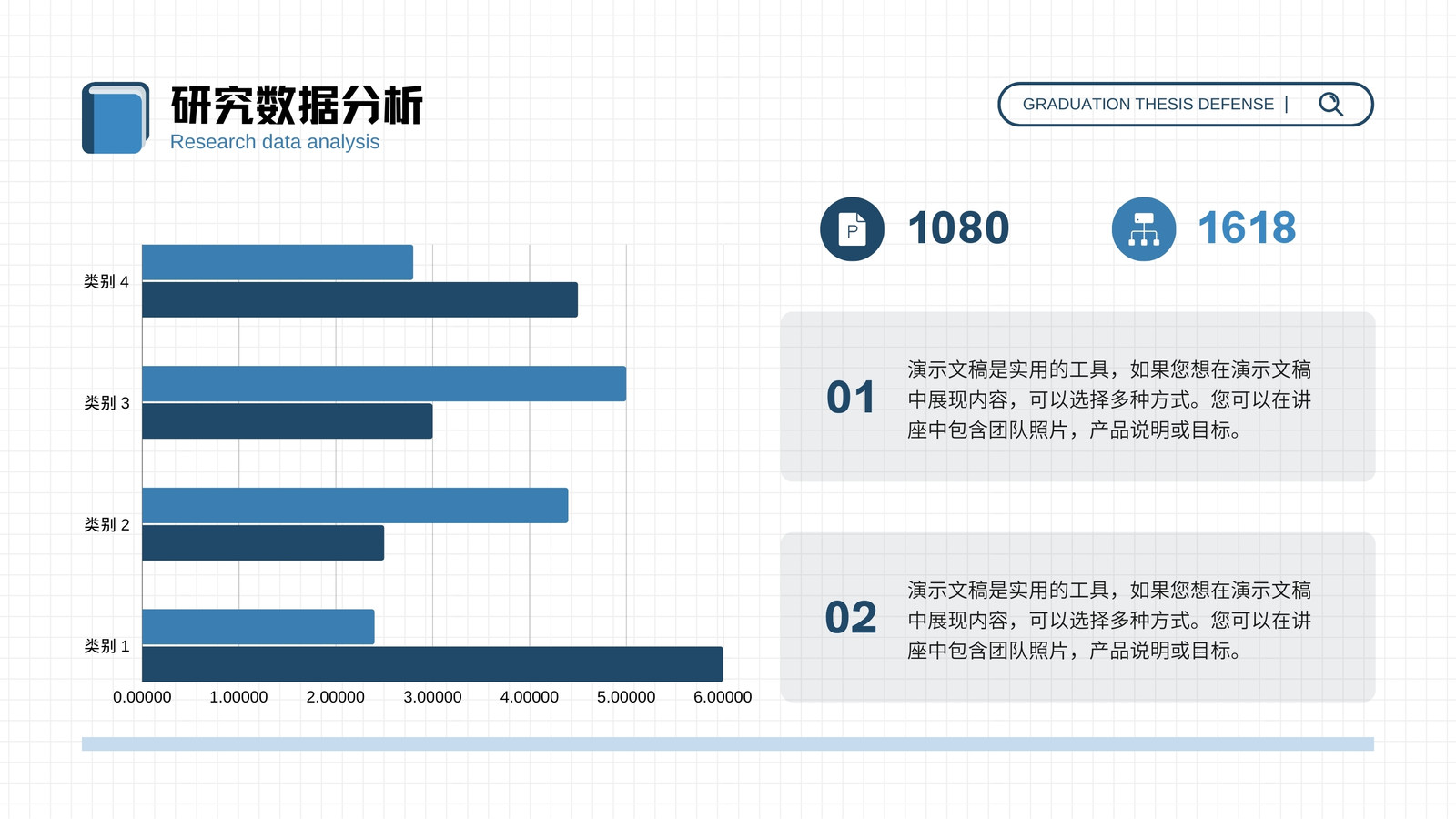 研究数据分析
Research data analysis

GRADUATION THESIS DEFENSE |

类别 4
类别 3
类别 2
类别 1
0.00000 1.00000 2.00000 3.00000 4.00000 5.00000 6.00000

P 1080

1618

01 演示文稿是实用的工具，如果您想在演示文稿中展现内容，可以选择多种方式。您可以在讲座中包含团队照片，产品说明或目标。

02 演示文稿是实用的工具，如果您想在演示文稿中展现内容，可以选择多种方式。您可以在讲座中包含团队照片，产品说明或目标。